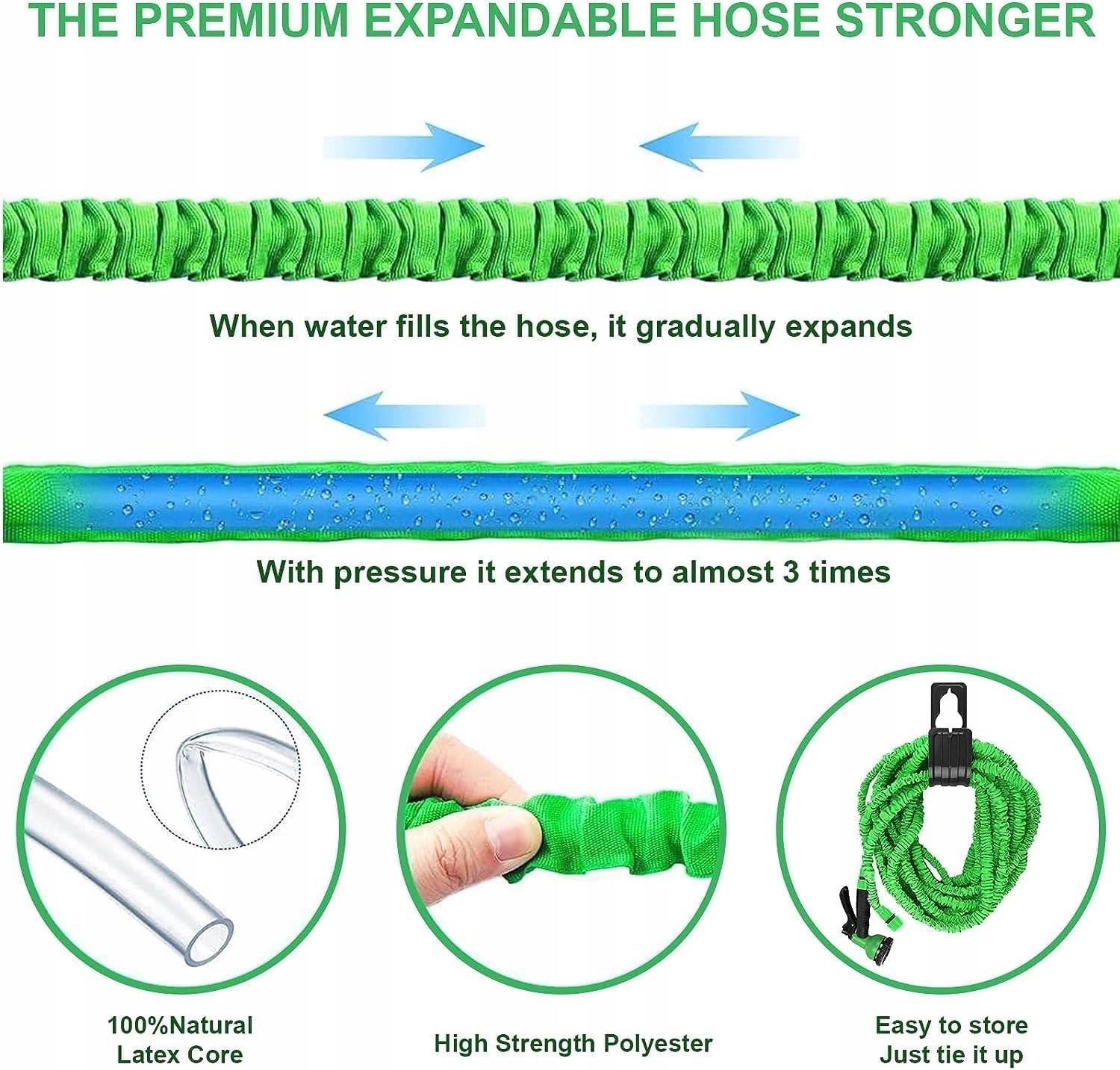 THE PREMIUM EXPANDABLE HOSE STRONGER

When water fills the hose, it gradually expands

With pressure it extends to almost 3 times

100%Natural
Latex Core

High Strength Polyester

Easy to store
Just tie it up